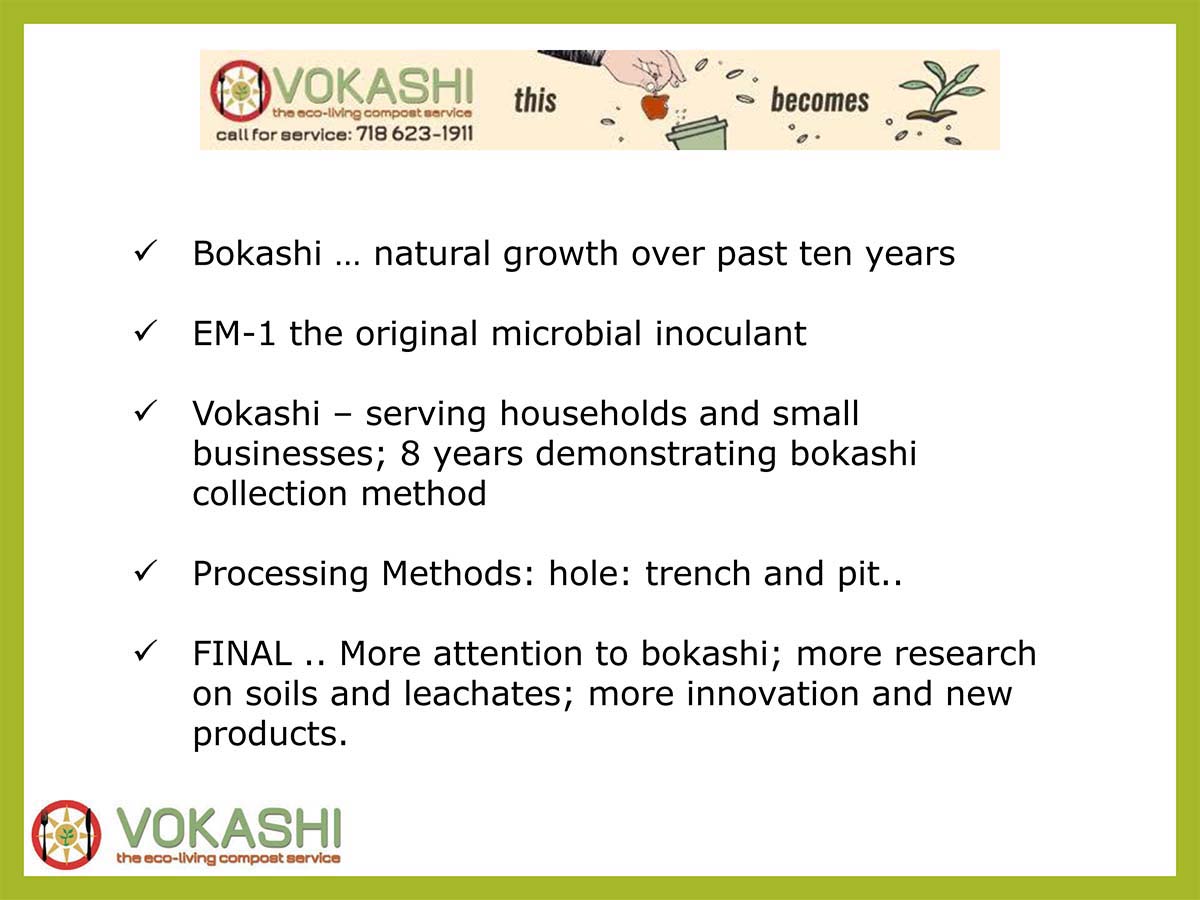 VOKASHI
the eco-living compost service
call for service: 718 623-1911
this
becomes

✓ Bokashi … natural growth over past ten years

✓ EM-1 the original microbial inoculant

✓ Vokashi – serving households and small businesses; 8 years demonstrating bokashi collection method

✓ Processing Methods: hole: trench and pit..

✓ FINAL .. More attention to bokashi; more research on soils and leachates; more innovation and new products.

VOKASHI
the eco-living compost service